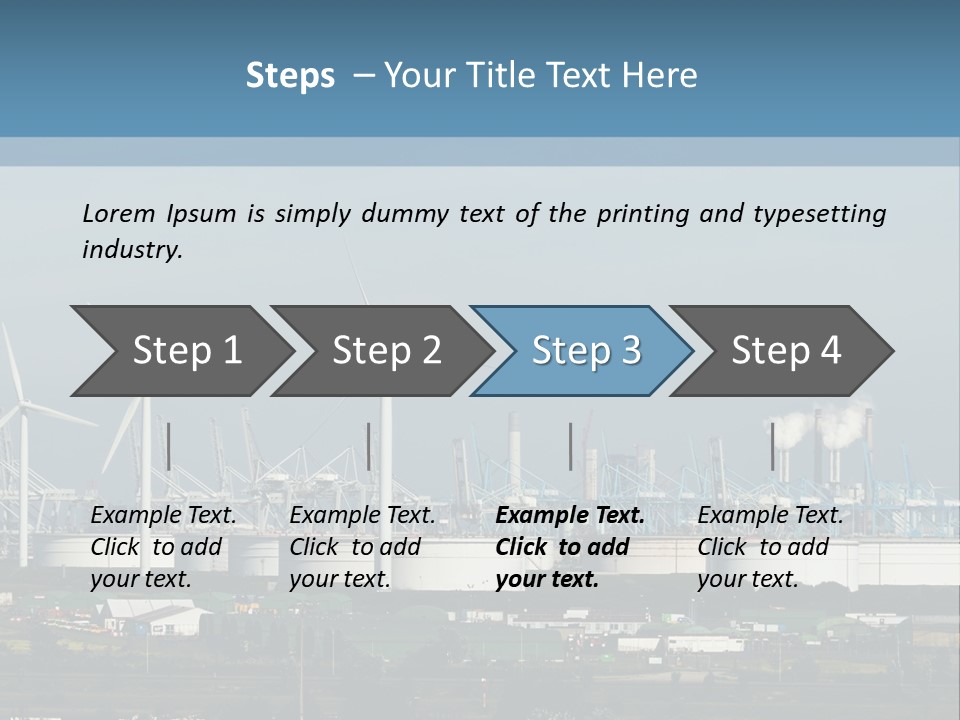 Steps – Your Title Text Here

Lorem Ipsum is simply dummy text of the printing and typesetting industry.

Step 1

Step 2

Step 3

Step 4

Example Text. Click to add your text.

Example Text. Click to add your text.

Example Text. Click to add your text.

Example Text. Click to add your text.